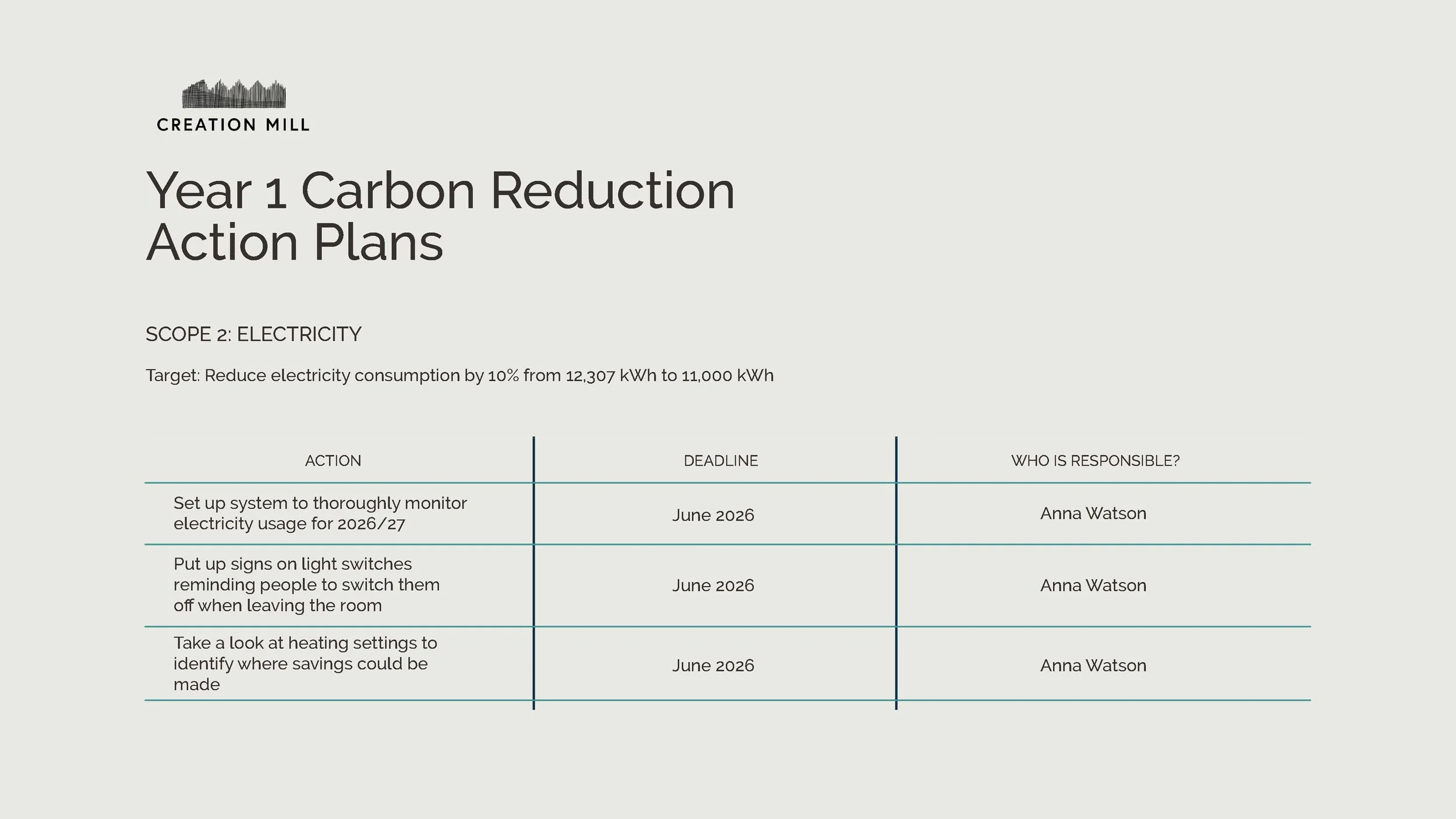 CREATION MILL

Year 1 Carbon Reduction Action Plans

SCOPE 2: ELECTRICITY

Target: Reduce electricity consumption by 10% from 12,307 kWh to 11,000 kWh

| ACTION | DEADLINE | WHO IS RESPONSIBLE? |
|---|---|---|
| Set up system to thoroughly monitor electricity usage for 2026/27 | June 2026 | Anna Watson |
| Put up signs on light switches reminding people to switch them off when leaving the room | June 2026 | Anna Watson |
| Take a look at heating settings to identify where savings could be made | June 2026 | Anna Watson |